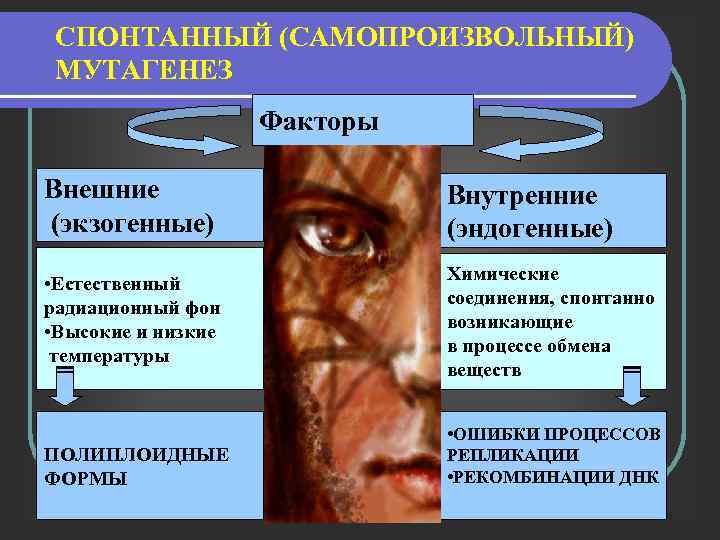 СПОНТАННЫЙ (САМОПРОИЗВОЛЬНЫЙ) МУТАГЕНЕЗ

Факторы

Внешние (экзогенные)

•Естественный радиационный фон
•Высокие и низкие температуры

ПОЛИПЛОИДНЫЕ ФОРМЫ

Внутренние (эндогенные)

Химические соединения, спонтанно возникающие в процессе обмена веществ

•ОШИБКИ ПРОЦЕССОВ РЕПЛИКАЦИИ
•РЕКОМБИНАЦИИ ДНК